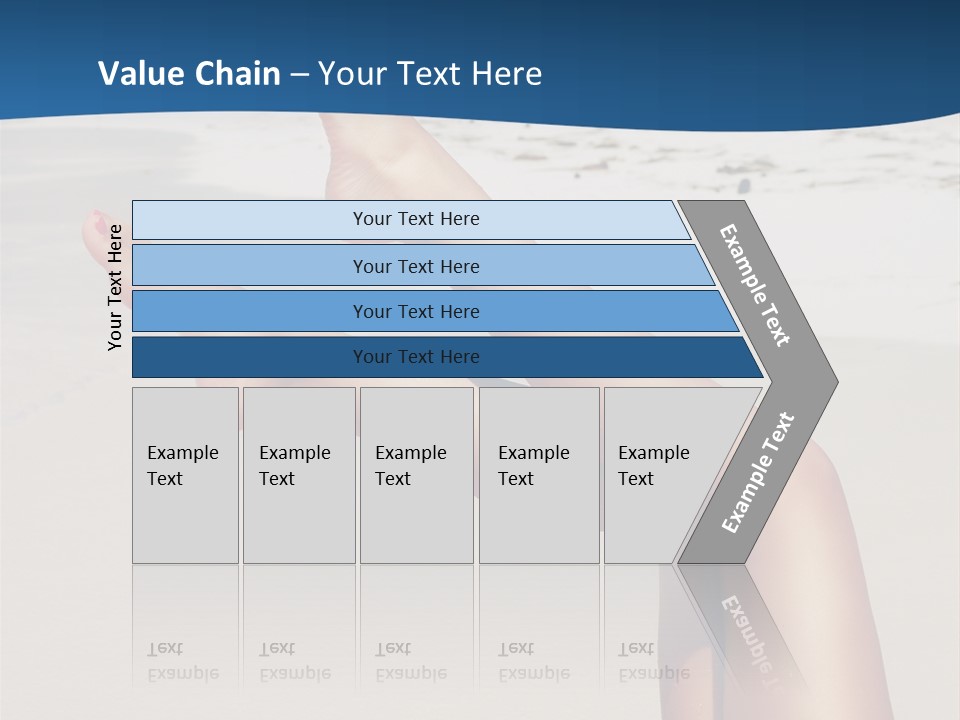 Value Chain – Your Text Here

Your Text Here

Your Text Here

Your Text Here

Your Text Here

Your Text Here

Example Text

Example Text

Example Text

Example Text

Example Text

Example Text

Example Text